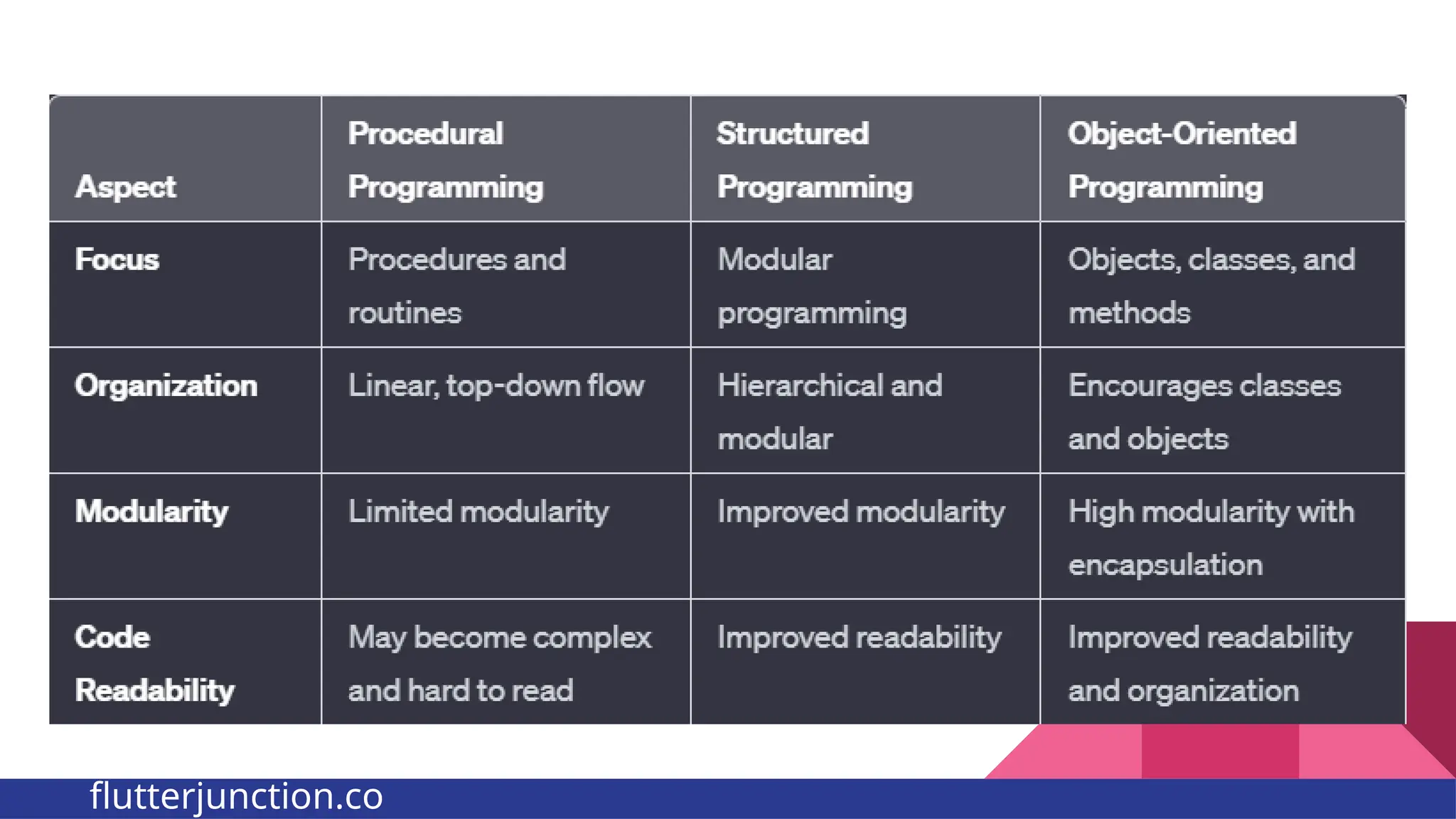 | Aspect | Procedural Programming | Structured Programming | Object-Oriented Programming |
|---|---|---|---|
| Focus | Procedures and routines | Modular programming | Objects, classes, and methods |
| Organization | Linear, top-down flow | Hierarchical and modular | Encourages classes and objects |
| Modularity | Limited modularity | Improved modularity | High modularity with encapsulation |
| Code Readability | May become complex and hard to read | Improved readability | Improved readability and organization |

flutterjunction.co